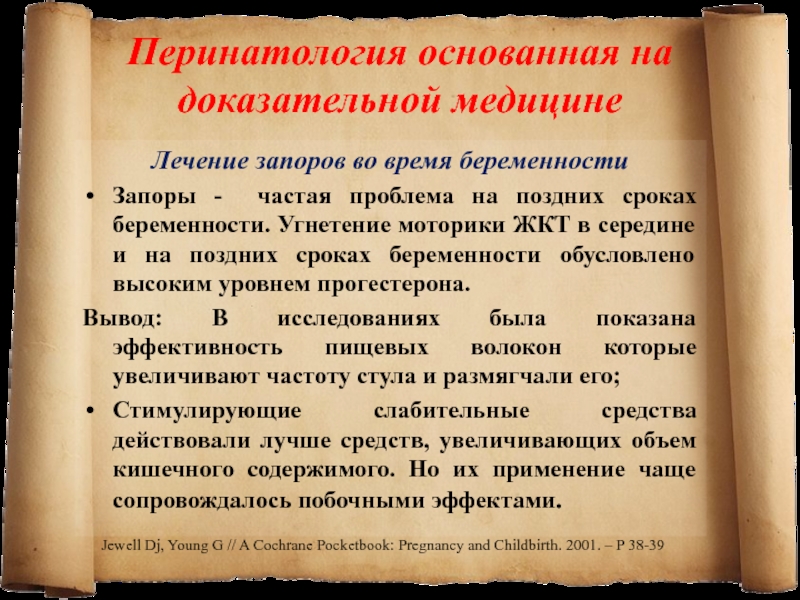 Перинатология основанная на доказательной медицине

Лечение запоров во время беременности

• Запоры - частая проблема на поздних сроках беременности. Угнетение моторики ЖКТ в середине и на поздних сроках беременности обусловлено высоким уровнем прогестерона.

Вывод: В исследованиях была показана эффективность пищевых волокон которые увеличивают частоту стула и размягчали его;

• Стимулирующие слабительные средства действовали лучше средств, увеличивающих объем кишечного содержимого. Но их применение чаще сопровождалось побочными эффектами.

Jewell Dj, Young G // A Cochrane Pocketbook: Pregnancy and Childbirth. 2001. – P 38-39